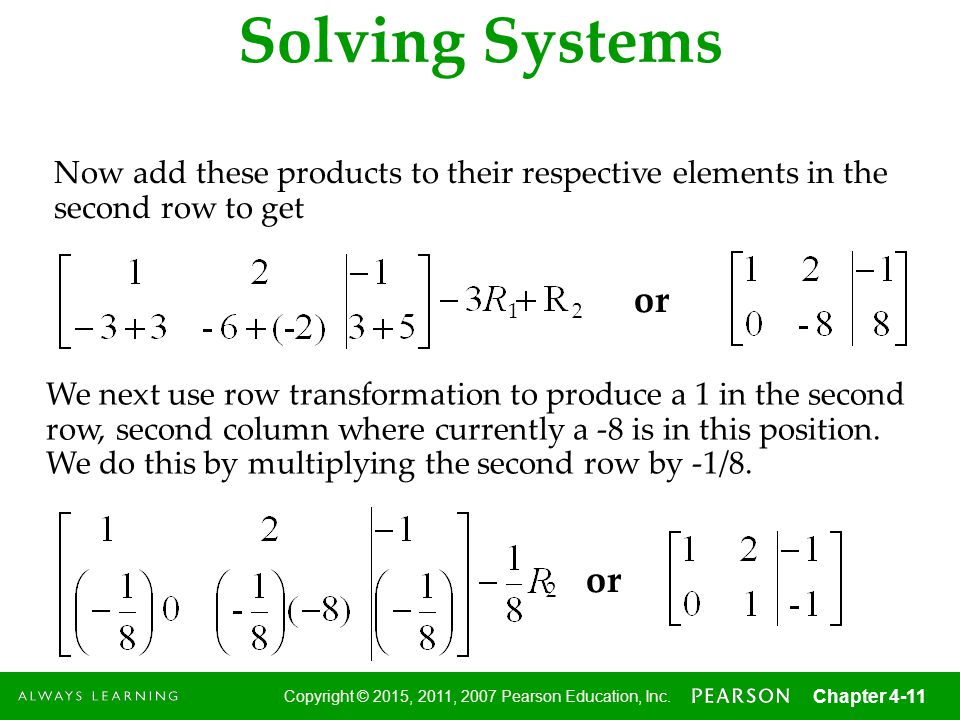 Solving Systems

Now add these products to their respective elements in the second row to get

$\left[\begin{array}{cc|c} 1 & 2 & -1 \\ -3+3 & -6+(-2) & 3+5 \end{array}\right] -3R_1 + R_2$ or $\left[\begin{array}{cc|c} 1 & 2 & -1 \\ 0 & -8 & 8 \end{array}\right]$

We next use row transformation to produce a 1 in the second row, second column where currently a -8 is in this position. We do this by multiplying the second row by -1/8.

$\left[\begin{array}{cc|c} 1 & 2 & -1 \\ \left(-\frac{1}{8}\right)0 & \left(-\frac{1}{8}\right)(-8) & \left(-\frac{1}{8}\right) \end{array}\right] -\frac{1}{8}R_2$ or $\left[\begin{array}{cc|c} 1 & 2 & -1 \\ 0 & 1 & -1 \end{array}\right]$

ALWAYS LEARNING Copyright © 2015, 2011, 2007 Pearson Education, Inc. PEARSON Chapter 4-11